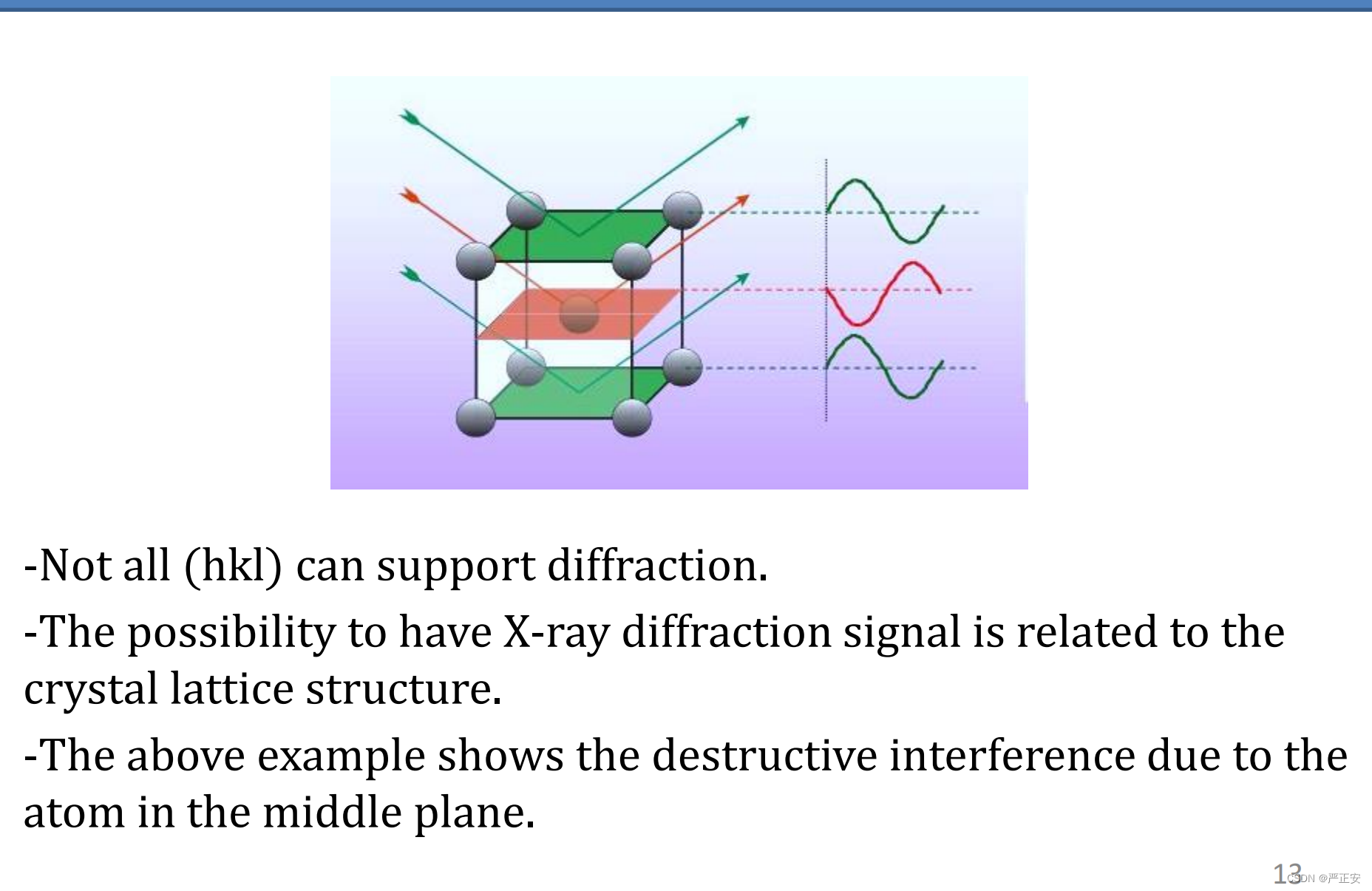 -Not all (hkl) can support diffraction.

-The possibility to have X-ray diffraction signal is related to the crystal lattice structure.

-The above example shows the destructive interference due to the atom in the middle plane.

13 CSDN @严正安